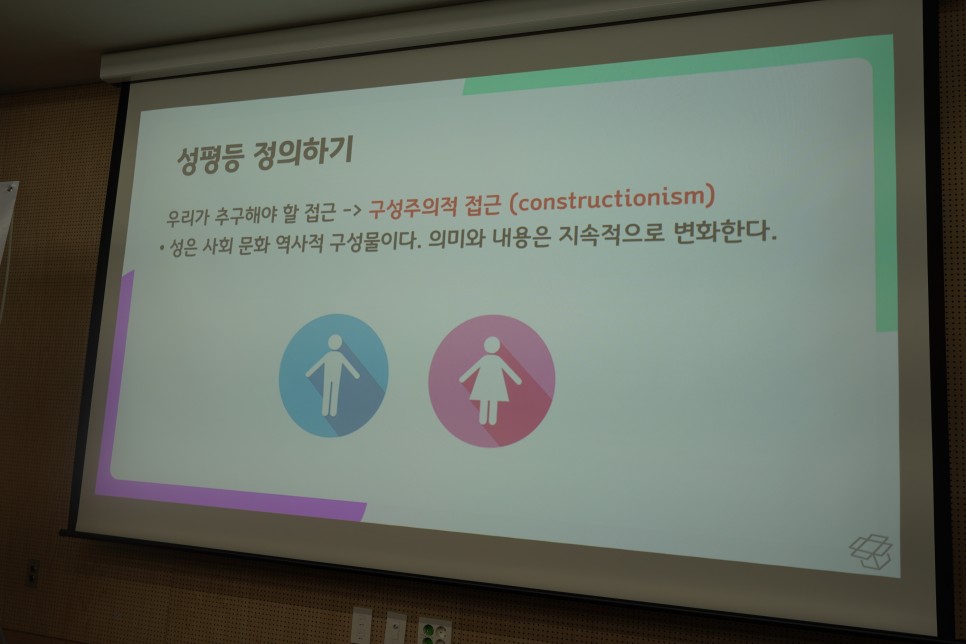 성평등 정의하기

우리가 추구해야 할 접근 -> 구성주의적 접근 (constructionism)

• 성은 사회 문화 역사적 구성물이다. 의미와 내용은 지속적으로 변화한다.